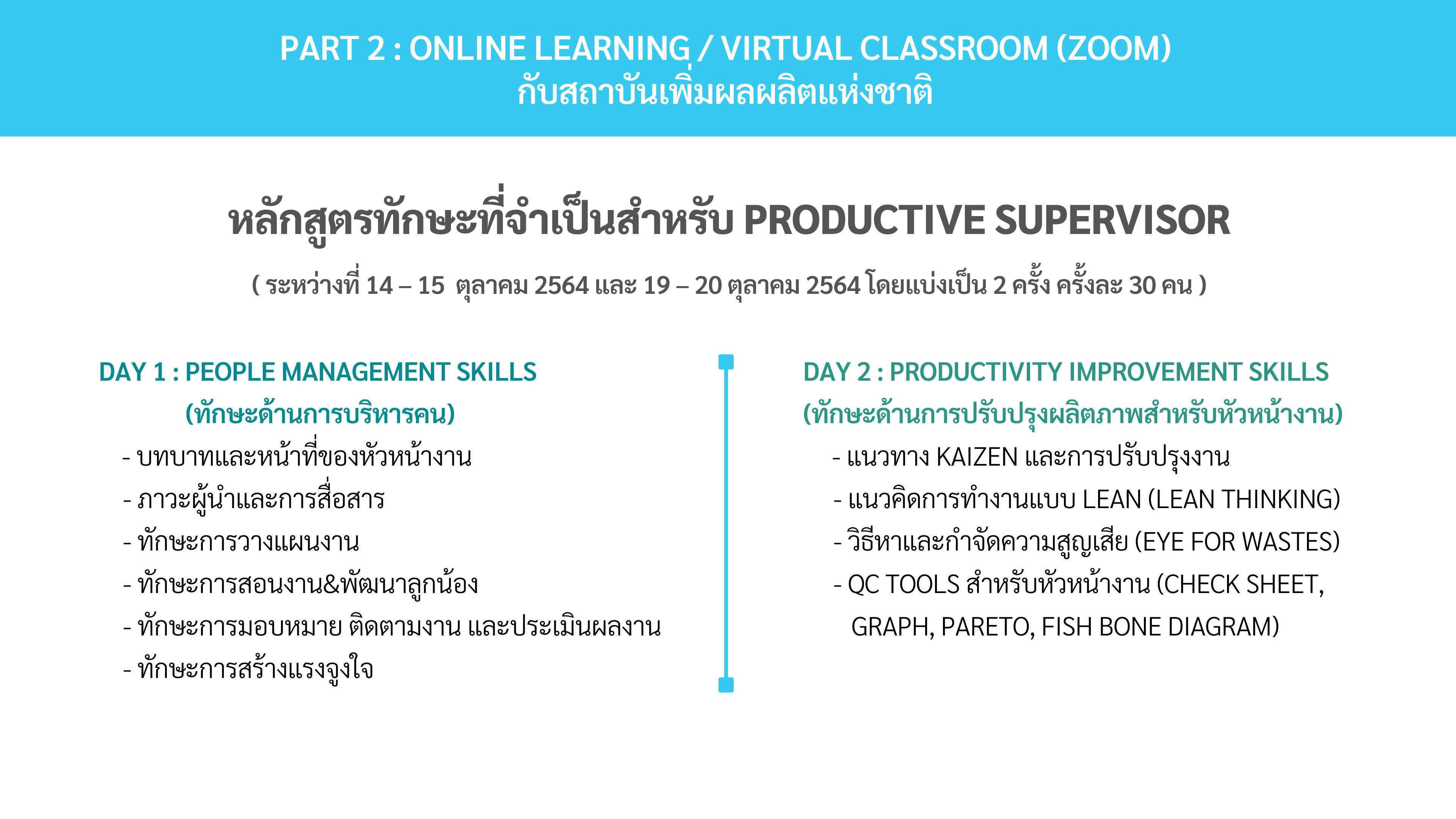 PART 2 : ONLINE LEARNING / VIRTUAL CLASSROOM (ZOOM)
กับสถาบันเพิ่มผลผลิตแห่งชาติ

หลักสูตรทักษะที่จำเป็นสำหรับ PRODUCTIVE SUPERVISOR

( ระหว่างที่ 14 – 15 ตุลาคม 2564 และ 19 – 20 ตุลาคม 2564 โดยแบ่งเป็น 2 ครั้ง ครั้งละ 30 คน )

DAY 1 : PEOPLE MANAGEMENT SKILLS
(ทักษะด้านการบริหารคน)
- บทบาทและหน้าที่ของหัวหน้างาน
- ภาวะผู้นำและการสื่อสาร
- ทักษะการวางแผนงาน
- ทักษะการสอนงาน&พัฒนาลูกน้อง
- ทักษะการมอบหมาย ติดตามงาน และประเมินผลงาน
- ทักษะการสร้างแรงจูงใจ

DAY 2 : PRODUCTIVITY IMPROVEMENT SKILLS
(ทักษะด้านการปรับปรุงผลิตภาพสำหรับหัวหน้างาน)
- แนวทาง KAIZEN และการปรับปรุงงาน
- แนวคิดการทำงานแบบ LEAN (LEAN THINKING)
- วิธีหาและกำจัดความสูญเสีย (EYE FOR WASTES)
- QC TOOLS สำหรับหัวหน้างาน (CHECK SHEET, GRAPH, PARETO, FISH BONE DIAGRAM)